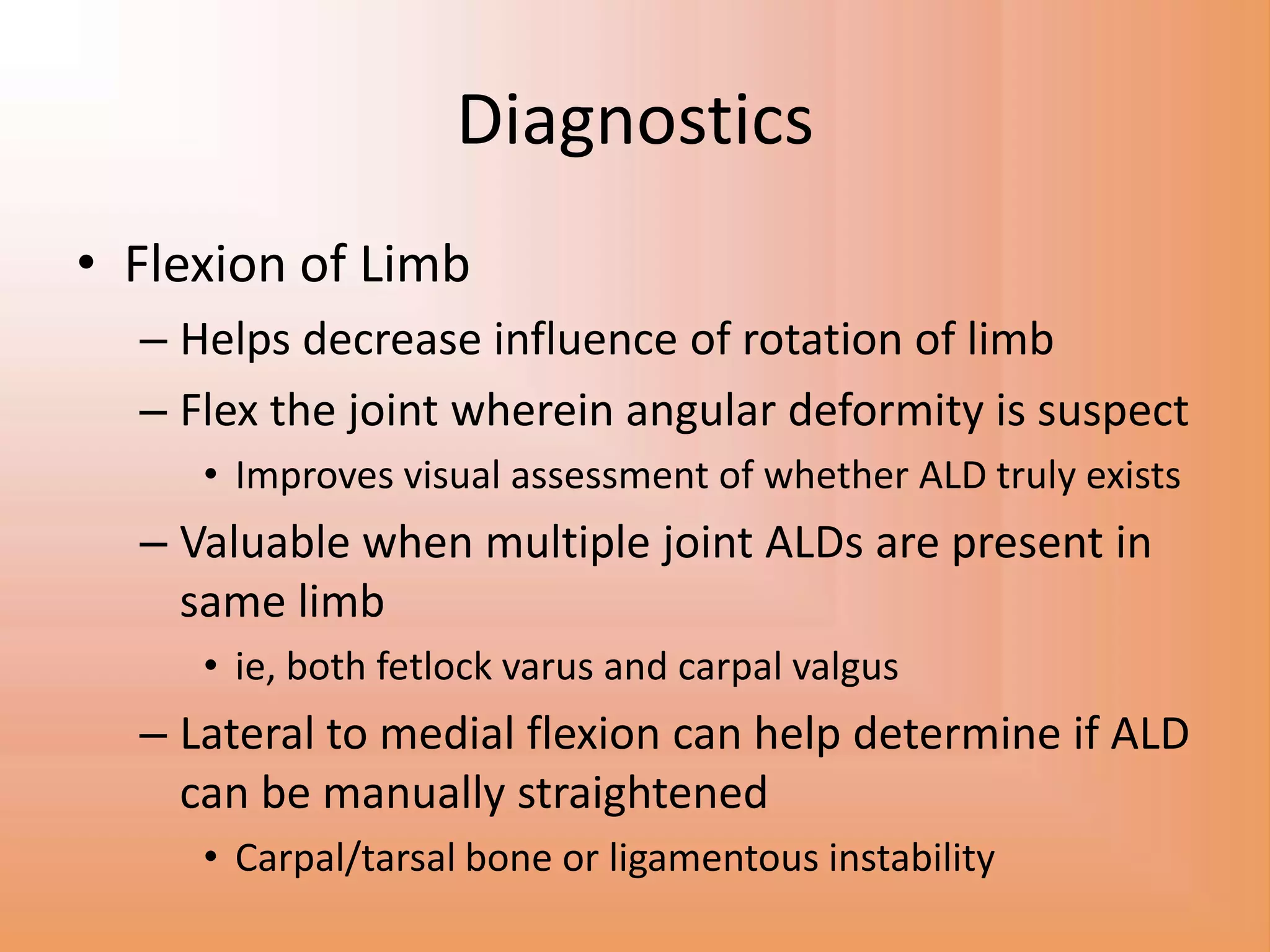 Diagnostics

• Flexion of Limb
– Helps decrease influence of rotation of limb
– Flex the joint wherein angular deformity is suspect
• Improves visual assessment of whether ALD truly exists
– Valuable when multiple joint ALDs are present in same limb
• ie, both fetlock varus and carpal valgus
– Lateral to medial flexion can help determine if ALD can be manually straightened
• Carpal/tarsal bone or ligamentous instability